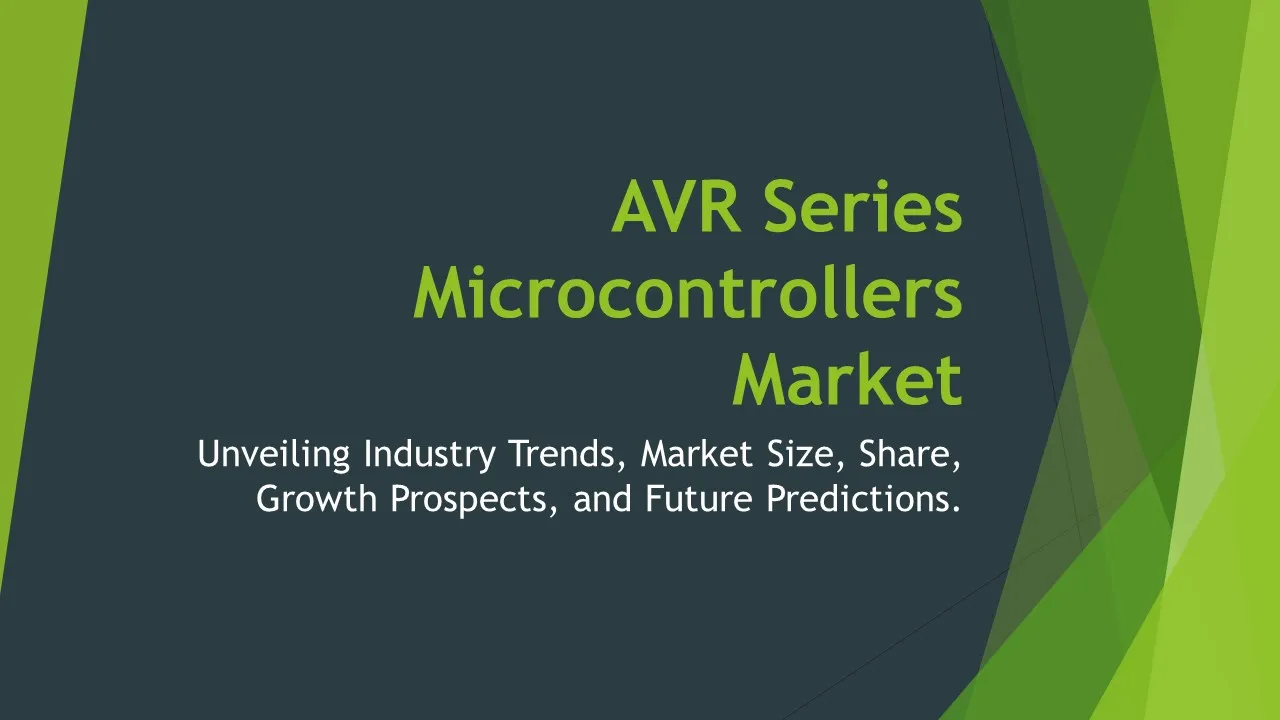 AVR Series Microcontrollers Market

Unveiling Industry Trends, Market Size, Share, Growth Prospects, and Future Predictions.